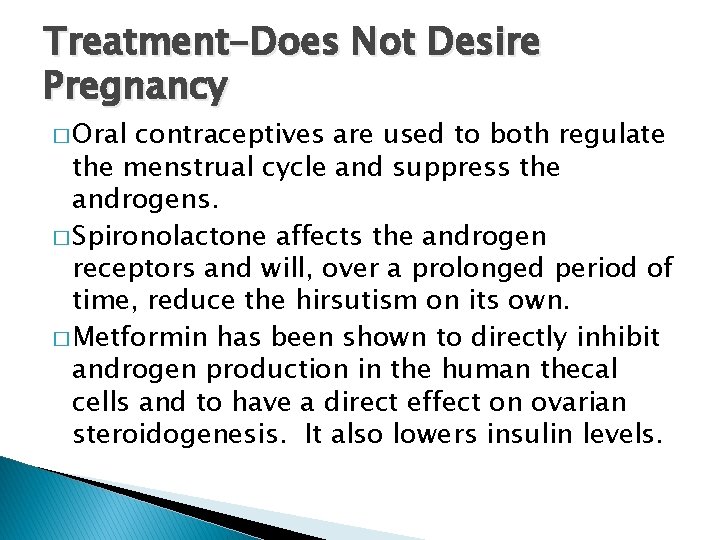 Treatment–Does Not Desire Pregnancy

□ Oral contraceptives are used to both regulate the menstrual cycle and suppress the androgens.

□ Spironolactone affects the androgen receptors and will, over a prolonged period of time, reduce the hirsutism on its own.

□ Metformin has been shown to directly inhibit androgen production in the human thecal cells and to have a direct effect on ovarian steroidogenesis. It also lowers insulin levels.